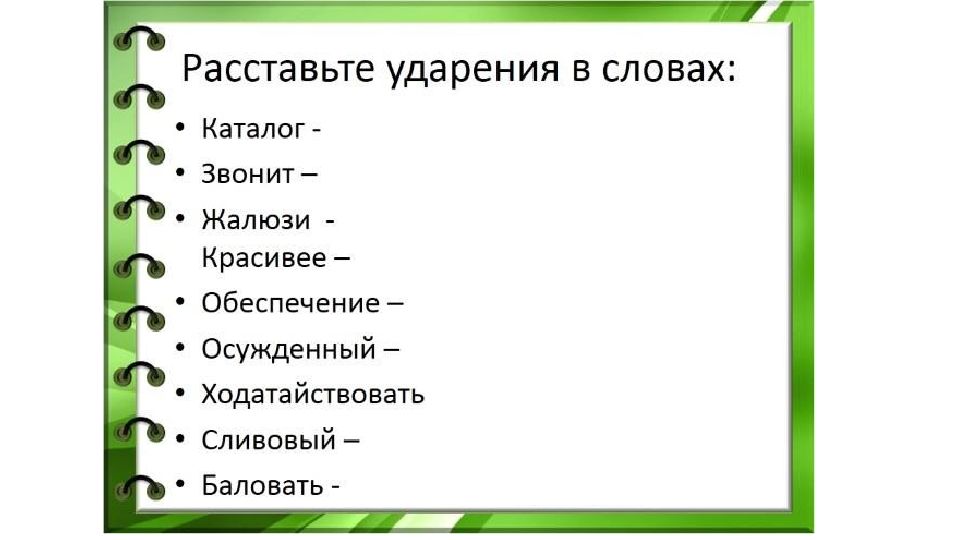 Расставьте ударения в словах:

• Каталог -
• Звонит –
• Жалюзи -
Красивее –
• Обеспечение –
• Осужденный –
• Ходатайствовать
• Сливовый –
• Баловать -